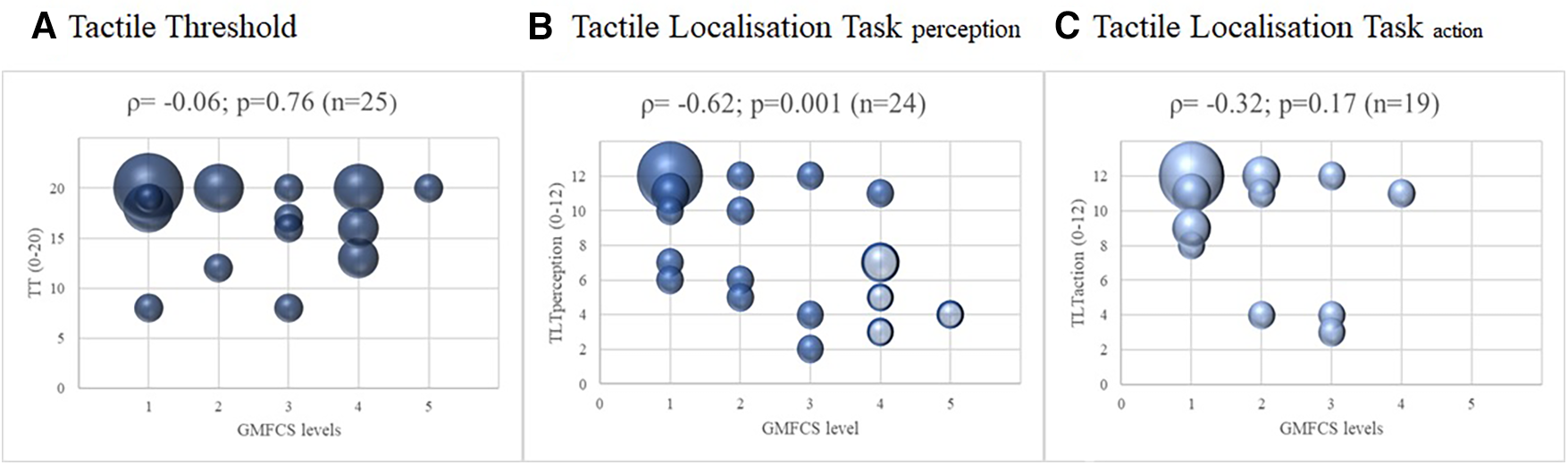 A Tactile Threshold

ρ= -0.06; p=0.76 (n=25)

TT (0-20)

20
15
10
5
0

1 2 3 4 5

GMFCS levels

B Tactile Localisation Task perception

ρ= -0.62; p=0.001 (n=24)

TLTperception (0-12)

12
10
8
6
4
2
0

0 1 2 3 4 5

GMFCS level

C Tactile Localisation Task action

ρ= -0.32; p=0.17 (n=19)

TLTaction (0-12)

12
10
8
6
4
2
0

0 1 2 3 4 5

GMFCS levels